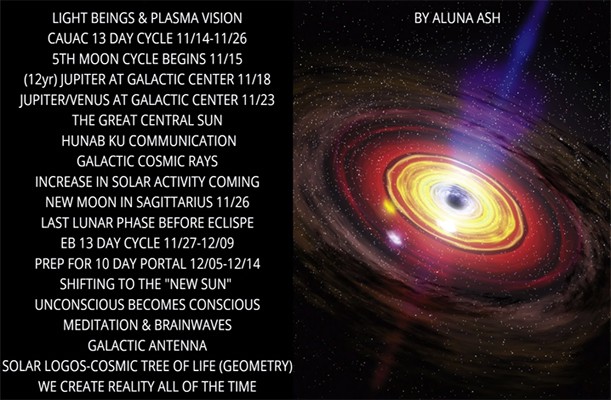 LIGHT BEINGS & PLASMA VISION
CAUAC 13 DAY CYCLE 11/14-11/26
5TH MOON CYCLE BEGINS 11/15
(12yr) JUPITER AT GALACTIC CENTER 11/18
JUPITER/VENUS AT GALACTIC CENTER 11/23
THE GREAT CENTRAL SUN
HUNAB KU COMMUNICATION
GALACTIC COSMIC RAYS
INCREASE IN SOLAR ACTIVITY COMING
NEW MOON IN SAGITTARIUS 11/26
LAST LUNAR PHASE BEFORE ECLISPE
EB 13 DAY CYCLE 11/27-12/09
PREP FOR 10 DAY PORTAL 12/05-12/14
SHIFTING TO THE "NEW SUN"
UNCONSCIOUS BECOMES CONSCIOUS
MEDITATION & BRAINWAVES
GALACTIC ANTENNA
SOLAR LOGOS-COSMIC TREE OF LIFE (GEOMETRY)
WE CREATE REALITY ALL OF THE TIME

BY ALUNA ASH